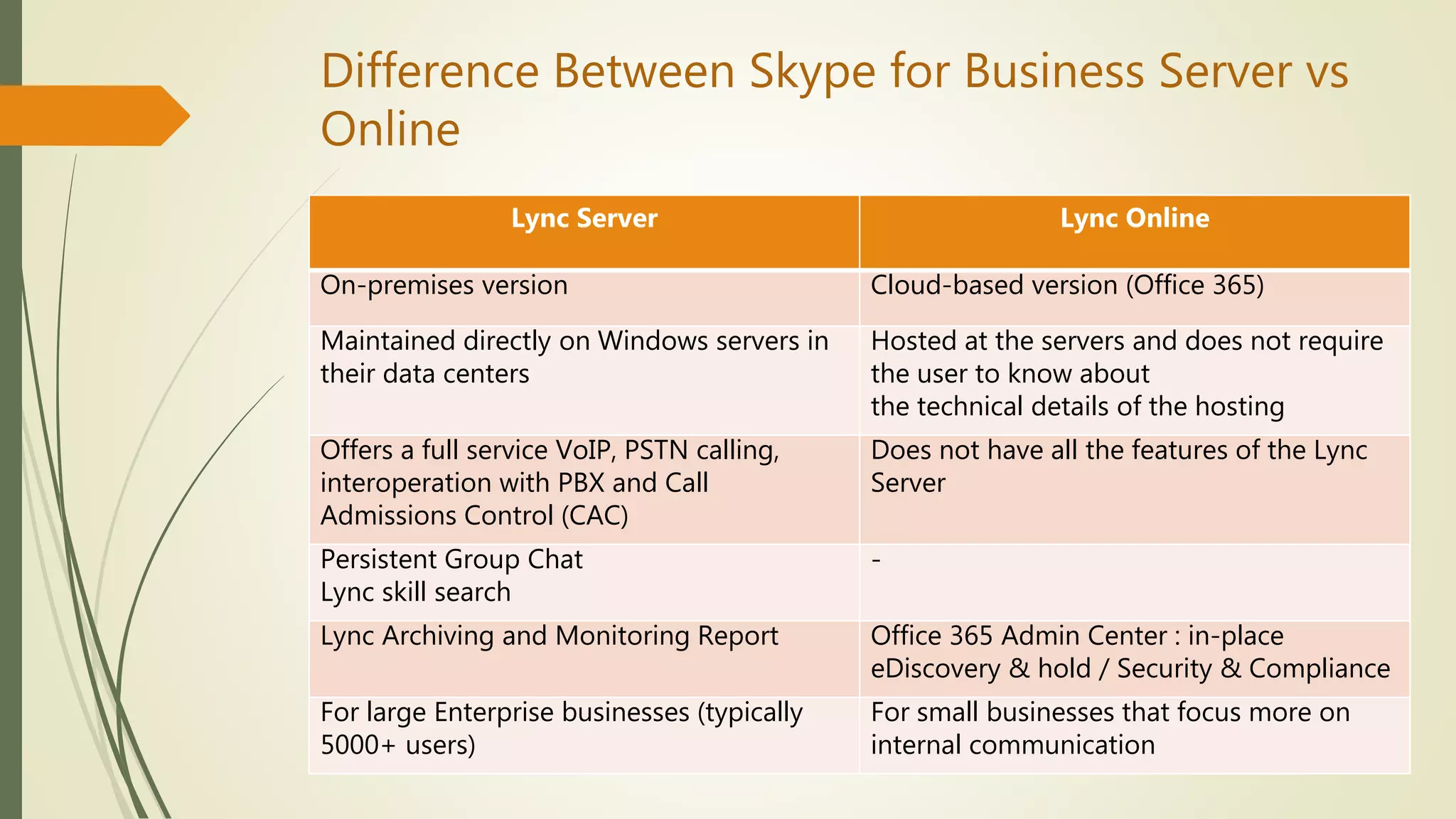 Difference Between Skype for Business Server vs Online

| Lync Server | Lync Online |
|---|---|
| On-premises version | Cloud-based version (Office 365) |
| Maintained directly on Windows servers in their data centers | Hosted at the servers and does not require the user to know about the technical details of the hosting |
| Offers a full service VoIP, PSTN calling, interoperation with PBX and Call Admissions Control (CAC) | Does not have all the features of the Lync Server |
| Persistent Group Chat Lync skill search | - |
| Lync Archiving and Monitoring Report | Office 365 Admin Center : in-place eDiscovery & hold / Security & Compliance |
| For large Enterprise businesses (typically 5000+ users) | For small businesses that focus more on internal communication |